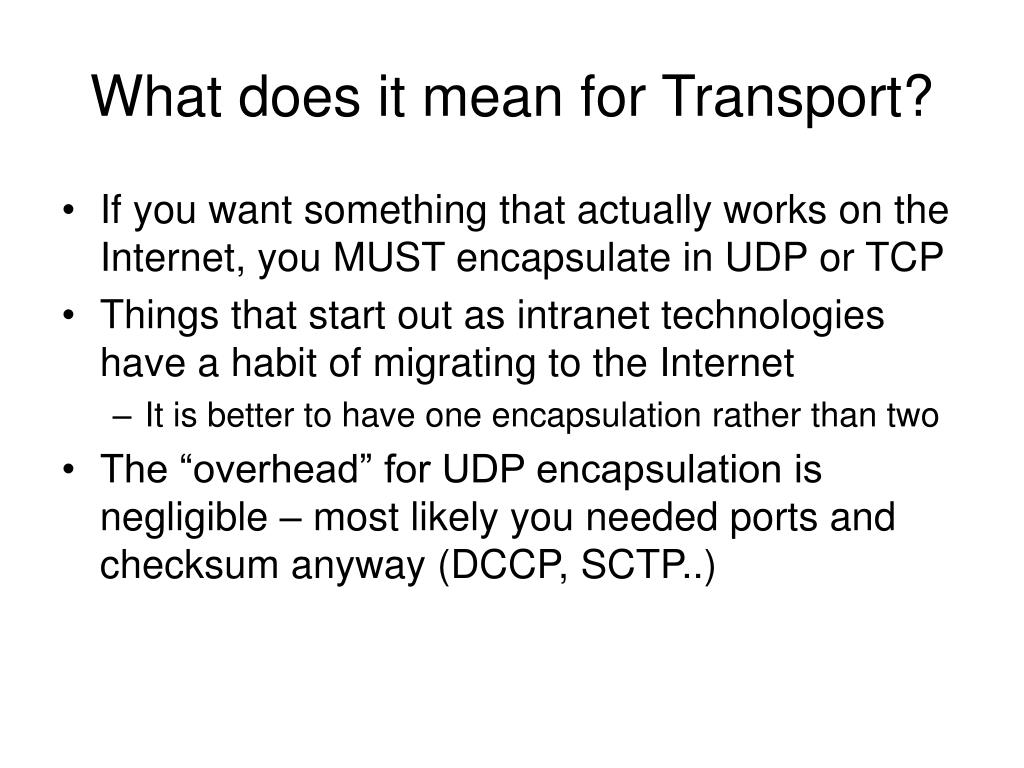 What does it mean for Transport?

• If you want something that actually works on the Internet, you MUST encapsulate in UDP or TCP
• Things that start out as intranet technologies have a habit of migrating to the Internet
– It is better to have one encapsulation rather than two
• The “overhead” for UDP encapsulation is negligible – most likely you needed ports and checksum anyway (DCCP, SCTP..)